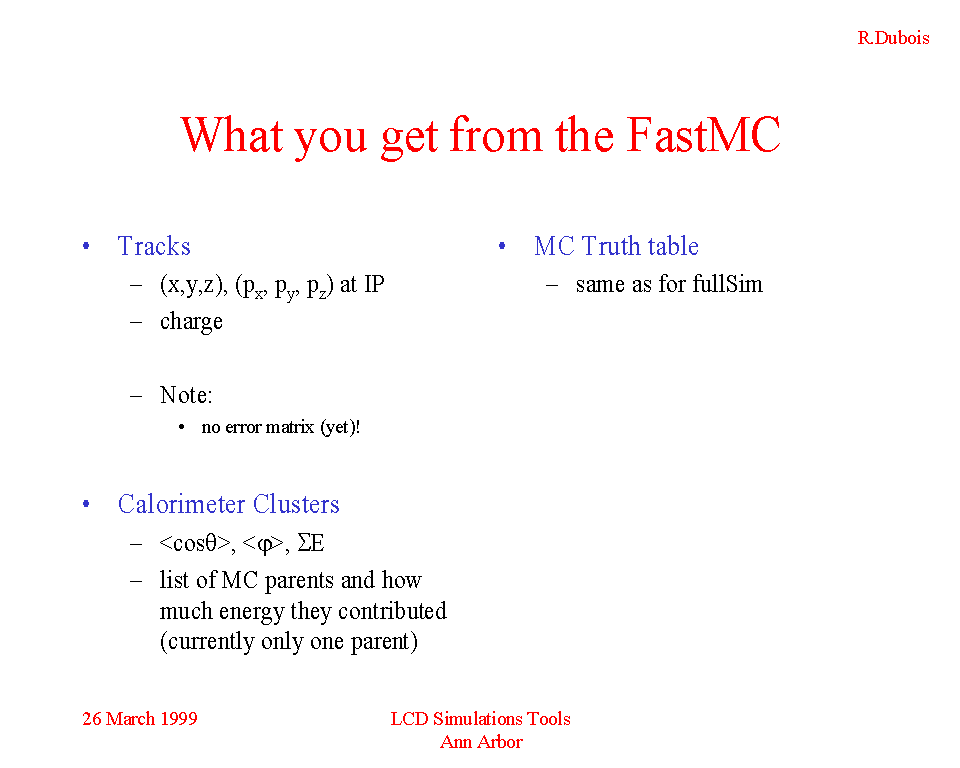 R.Dubois

What you get from the FastMC

• Tracks
– (x,y,z), ($p_x$, $p_y$, $p_z$) at IP
– charge
– Note:
• no error matrix (yet)!

• Calorimeter Clusters
– <cosθ>, <φ>, ΣE
– list of MC parents and how much energy they contributed (currently only one parent)

• MC Truth table
– same as for fullSim

26 March 1999

LCD Simulations Tools
Ann Arbor